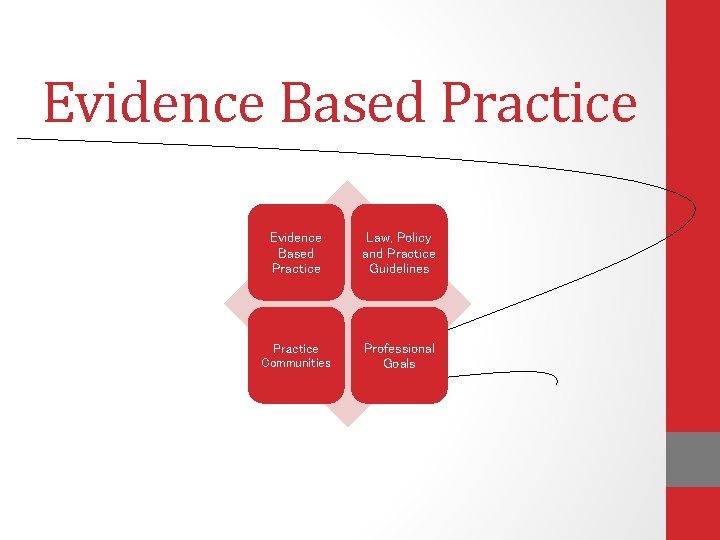 Evidence Based Practice

Evidence Based Practice

Law, Policy and Practice Guidelines

Practice Communities

Professional Goals